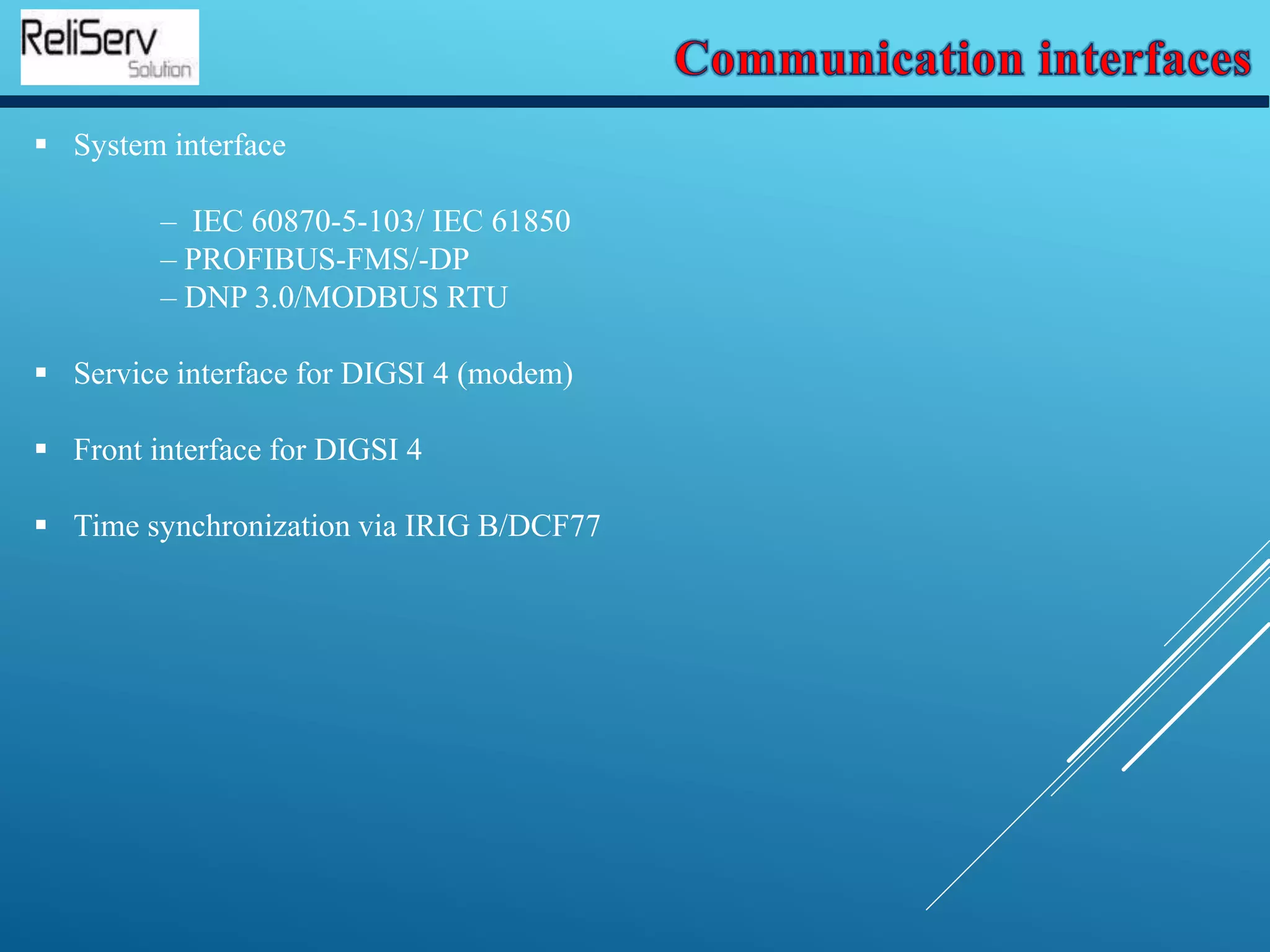 ReliServ
Solution

Communication interfaces

▪ System interface

– IEC 60870-5-103/ IEC 61850
– PROFIBUS-FMS/-DP
– DNP 3.0/MODBUS RTU

▪ Service interface for DIGSI 4 (modem)

▪ Front interface for DIGSI 4

▪ Time synchronization via IRIG B/DCF77